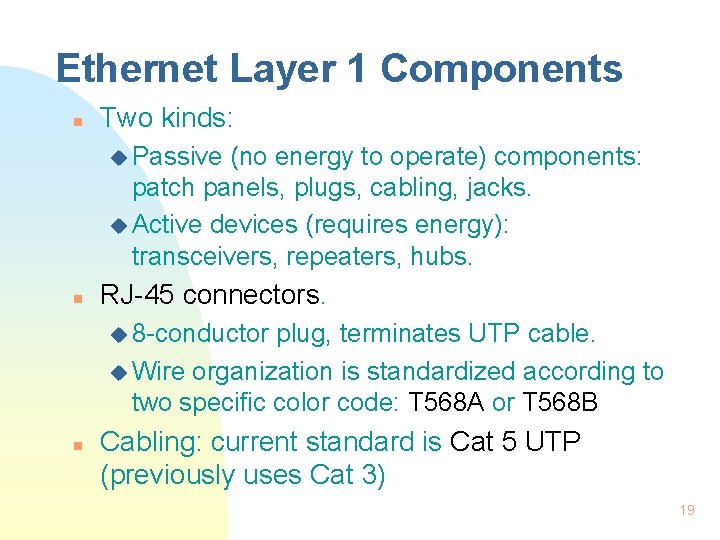 Ethernet Layer 1 Components

Two kinds:

Passive (no energy to operate) components: patch panels, plugs, cabling, jacks.

Active devices (requires energy): transceivers, repeaters, hubs.

RJ-45 connectors.

8-conductor plug, terminates UTP cable.

Wire organization is standardized according to two specific color code: T568A or T568B

Cabling: current standard is Cat 5 UTP (previously uses Cat 3)

19